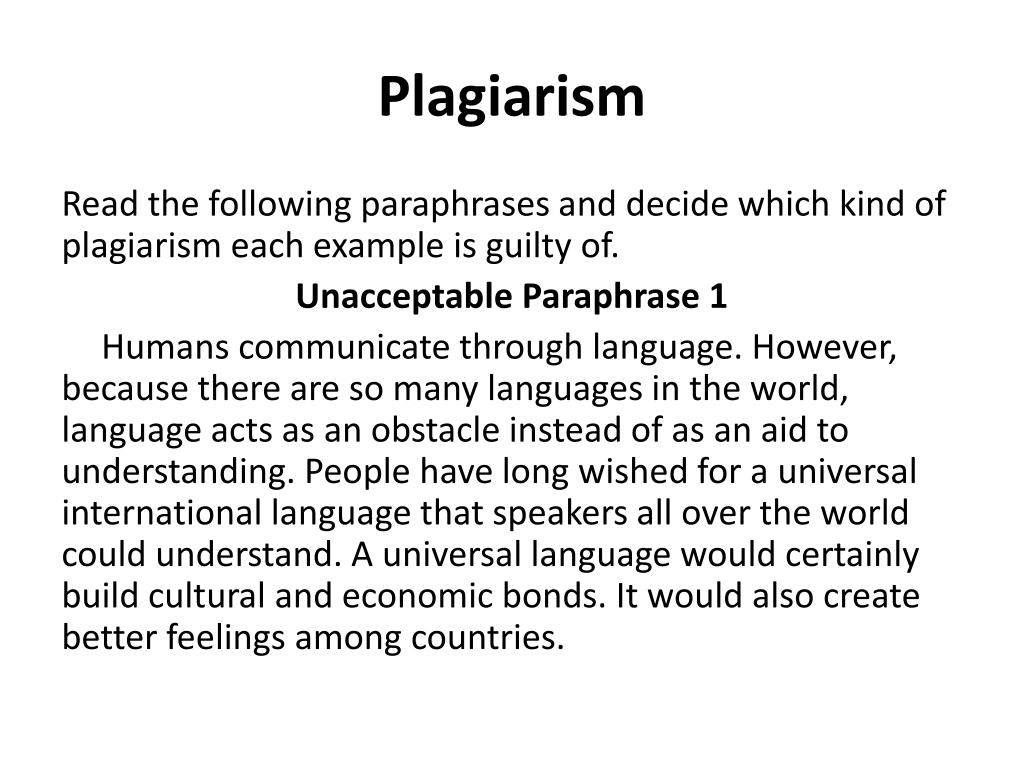 Plagiarism

Read the following paraphrases and decide which kind of plagiarism each example is guilty of.

Unacceptable Paraphrase 1

Humans communicate through language. However, because there are so many languages in the world, language acts as an obstacle instead of as an aid to understanding. People have long wished for a universal international language that speakers all over the world could understand. A universal language would certainly build cultural and economic bonds. It would also create better feelings among countries.